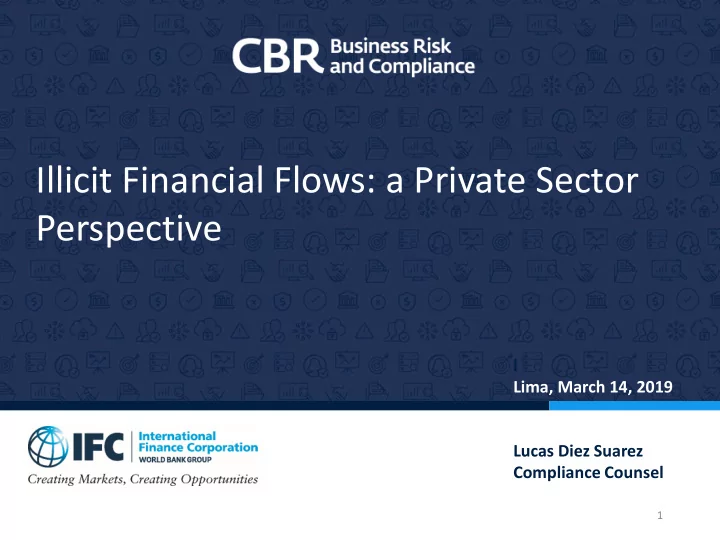 CBR Business Risk and Compliance

Illicit Financial Flows: a Private Sector Perspective

Lima, March 14, 2019

IFC International Finance Corporation WORLD BANK GROUP
Creating Markets, Creating Opportunities

Lucas Diez Suarez
Compliance Counsel

1